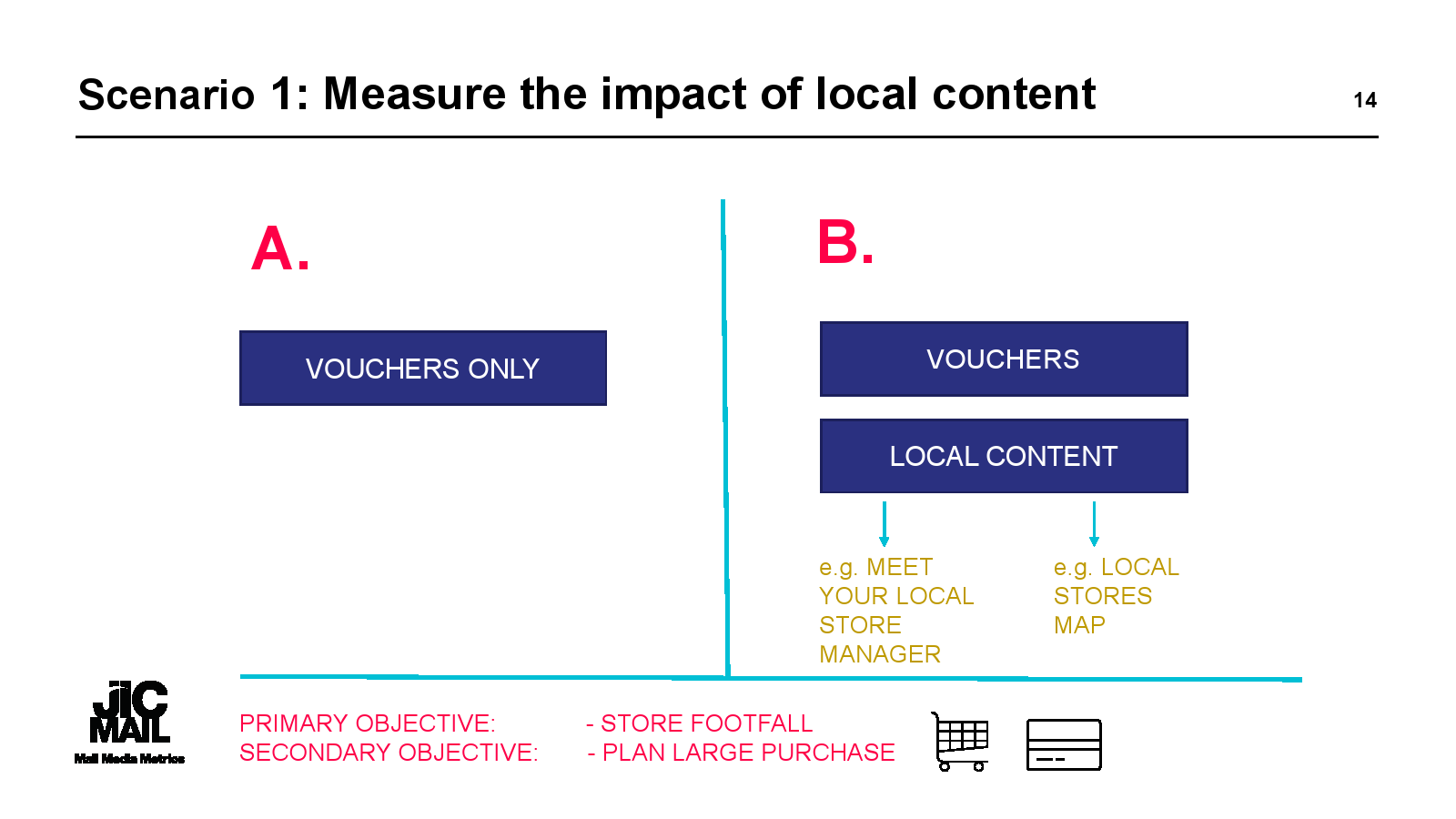 Scenario 1: Measure the impact of local content

14

A.

VOUCHERS ONLY

B.

VOUCHERS

LOCAL CONTENT

e.g. MEET YOUR LOCAL STORE MANAGER

e.g. LOCAL STORES MAP

JIC MAIL
Mail Media Metrics

PRIMARY OBJECTIVE: - STORE FOOTFALL
SECONDARY OBJECTIVE: - PLAN LARGE PURCHASE